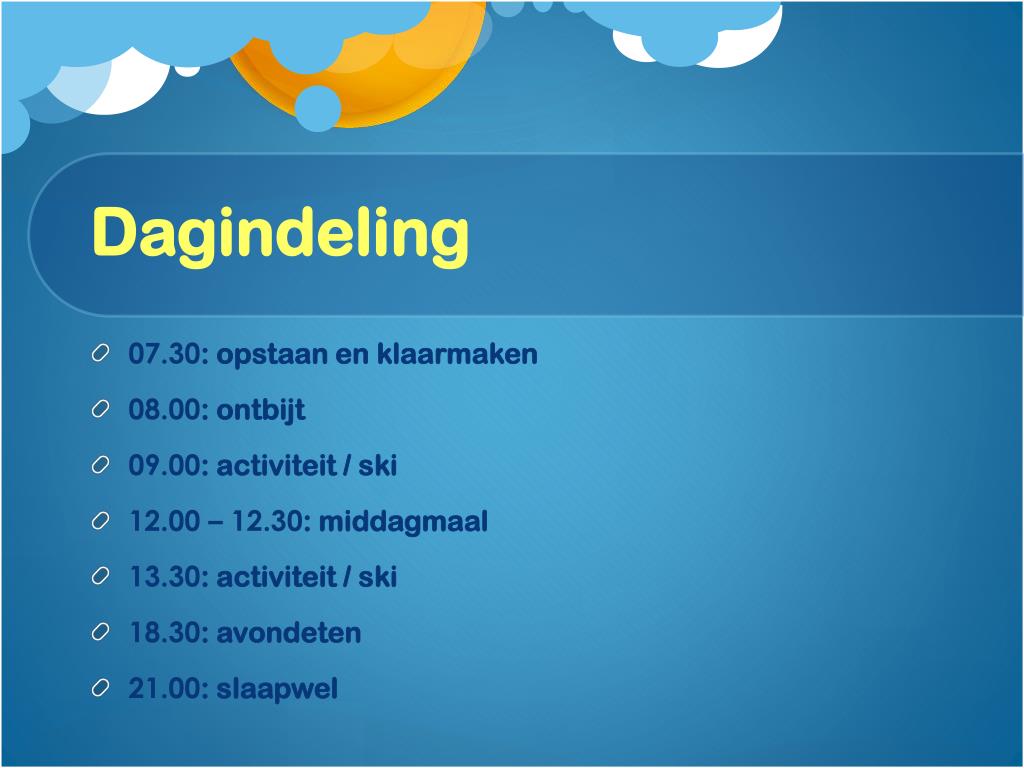 Dagindeling

07.30: opstaan en klaarmaken

08.00: ontbijt

09.00: activiteit / ski

12.00 – 12.30: middagmaal

13.30: activiteit / ski

18.30: avondeten

21.00: slaapwel